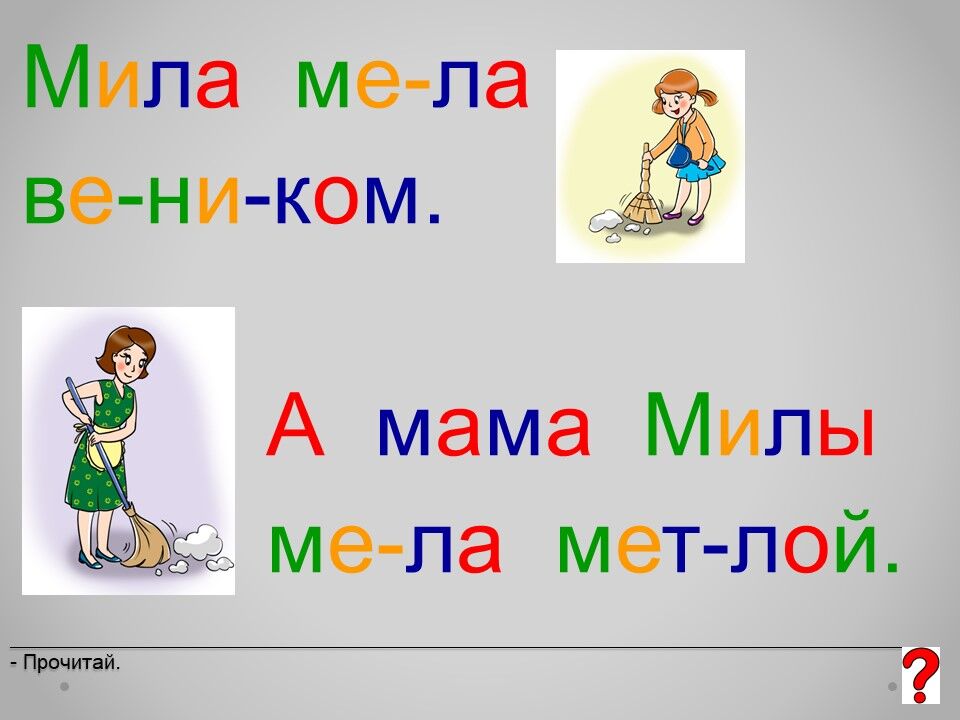 Мила ме-ла ве-ни-ком.

А мама Милы ме-ла мет-лой.

- Прочитай.

?